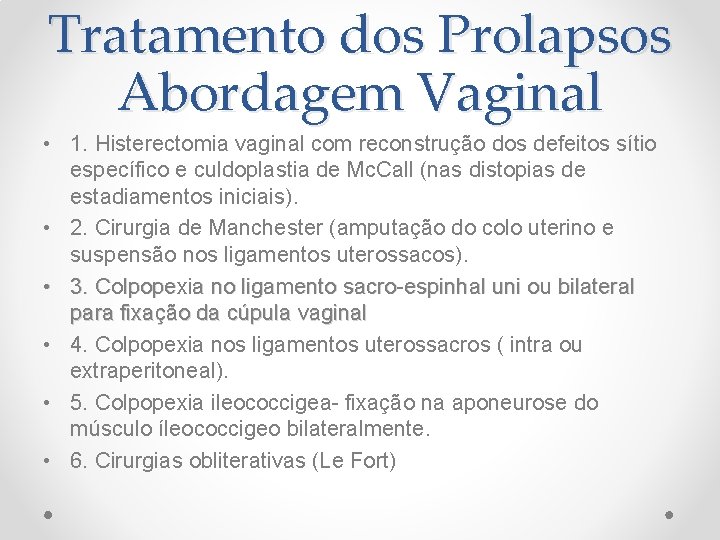 Tratamento dos Prolapsos Abordagem Vaginal

• 1. Histerectomia vaginal com reconstrução dos defeitos sítio específico e culdoplastia de McCall (nas distopias de estadiamentos iniciais).
• 2. Cirurgia de Manchester (amputação do colo uterino e suspensão nos ligamentos uterossacos).
• 3. Colpopexia no ligamento sacro-espinhal uni ou bilateral para fixação da cúpula vaginal
• 4. Colpopexia nos ligamentos uterossacros ( intra ou extraperitoneal).
• 5. Colpopexia ileococcigea- fixação na aponeurose do músculo íleococcigeo bilateralmente.
• 6. Cirurgias obliterativas (Le Fort)